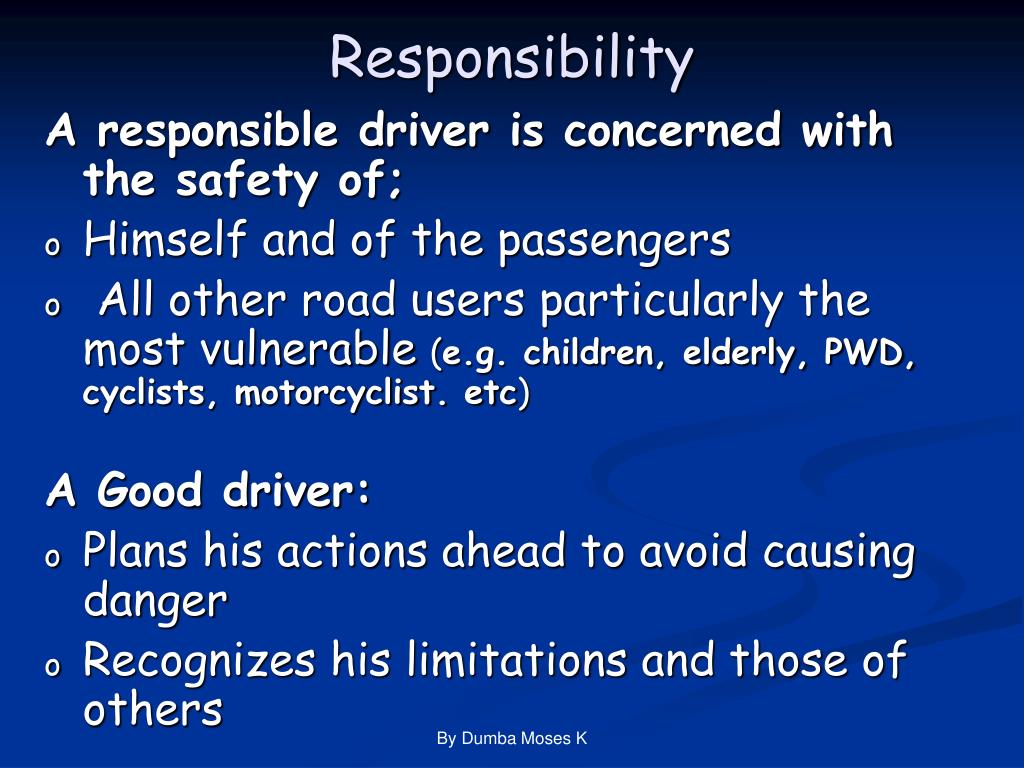 Responsibility

A responsible driver is concerned with the safety of;

o Himself and of the passengers

o All other road users particularly the most vulnerable (e.g. children, elderly, PWD, cyclists, motorcyclist. etc)

A Good driver:

o Plans his actions ahead to avoid causing danger

o Recognizes his limitations and those of others

By Dumba Moses K